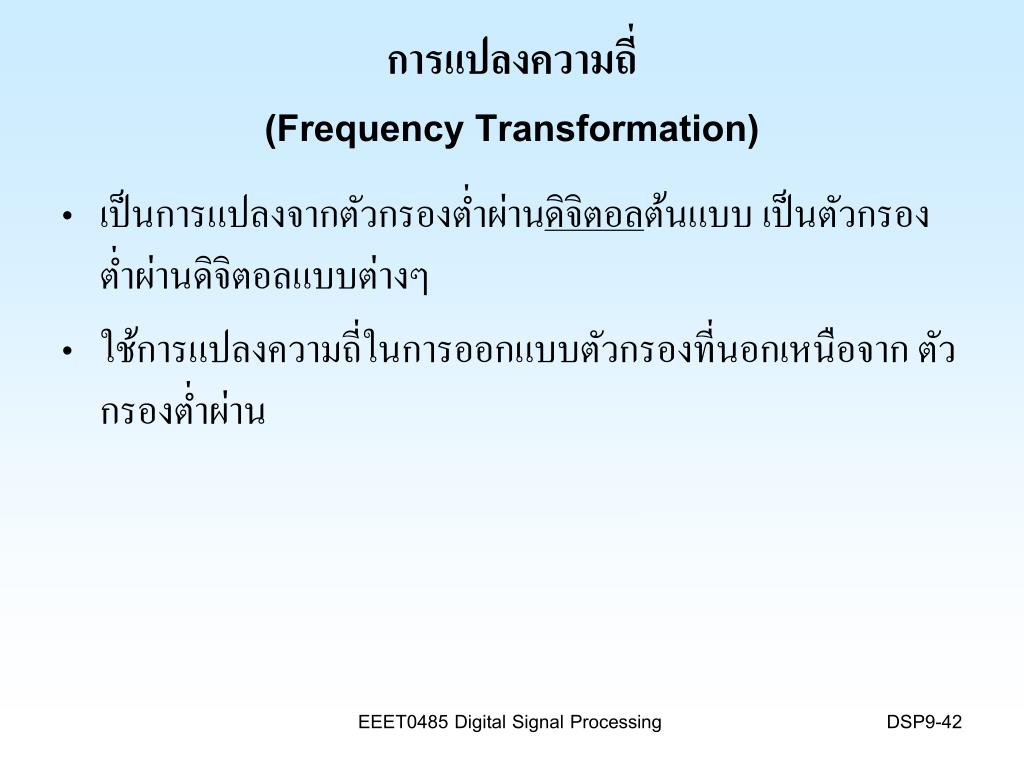 การแปลงความถี่

(Frequency Transformation)

• เป็นการแปลงจากตัวกรองต่ำผ่านดิจิตอลต้นแบบ เป็นตัวกรองต่ำผ่านดิจิตอลแบบต่างๆ

• ใช้การแปลงความถี่ในการออกแบบตัวกรองที่นอกเหนือจาก ตัวกรองต่ำผ่าน

EEET0485 Digital Signal Processing

DSP9-42